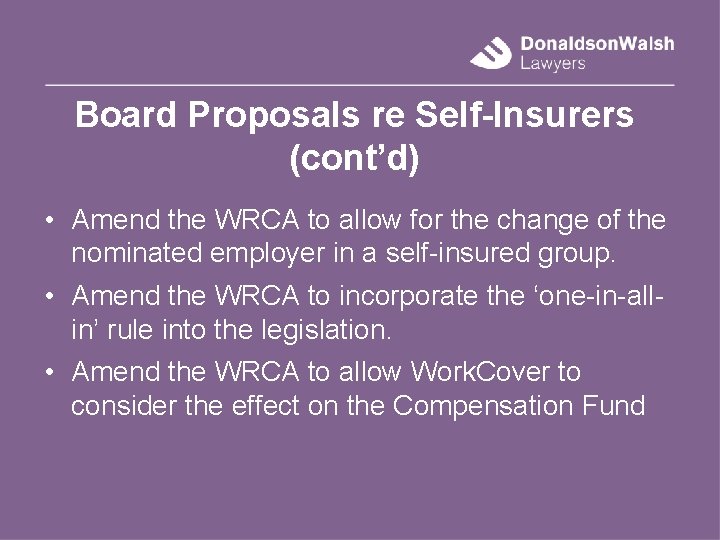 DonaldsonWalsh
Lawyers

Board Proposals re Self-Insurers (cont’d)

• Amend the WRCA to allow for the change of the nominated employer in a self-insured group.
• Amend the WRCA to incorporate the ‘one-in-all-in’ rule into the legislation.
• Amend the WRCA to allow WorkCover to consider the effect on the Compensation Fund